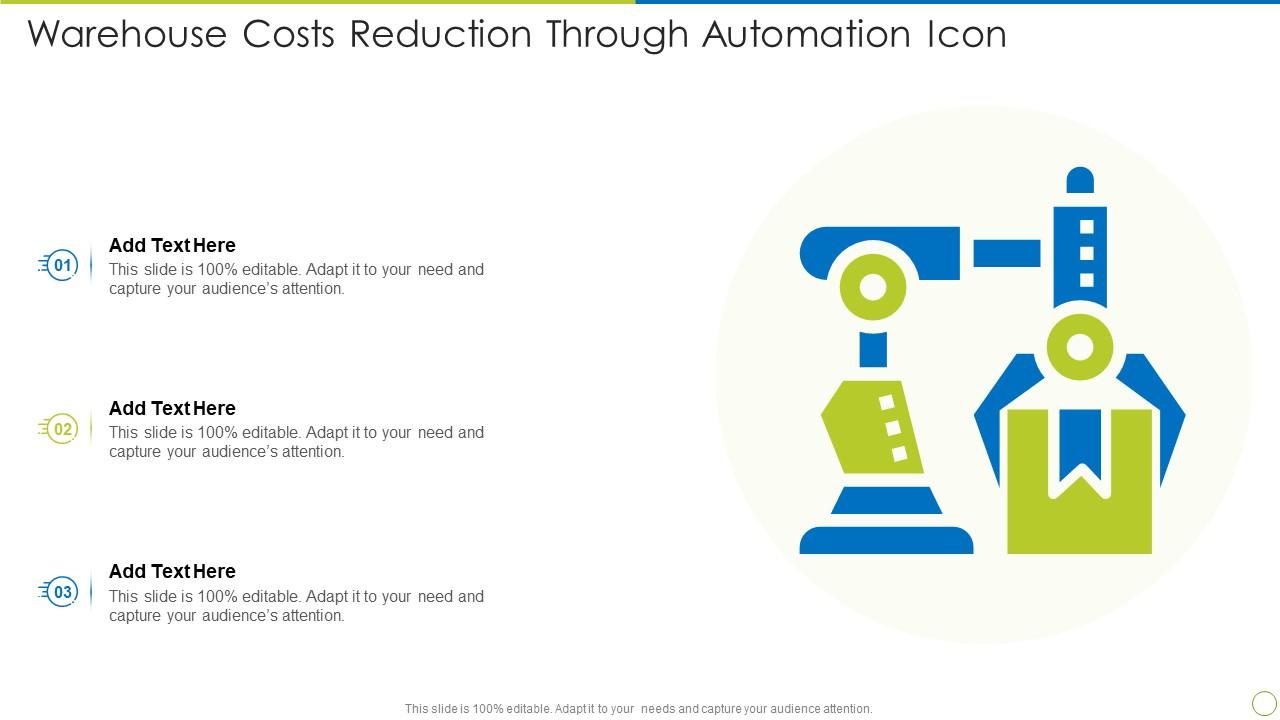 Warehouse Costs Reduction Through Automation Icon

01

Add Text Here

This slide is 100% editable. Adapt it to your need and capture your audience's attention.

02

Add Text Here

This slide is 100% editable. Adapt it to your need and capture your audience's attention.

03

Add Text Here

This slide is 100% editable. Adapt it to your need and capture your audience's attention.

This slide is 100% editable. Adapt it to your needs and capture your audience attention.